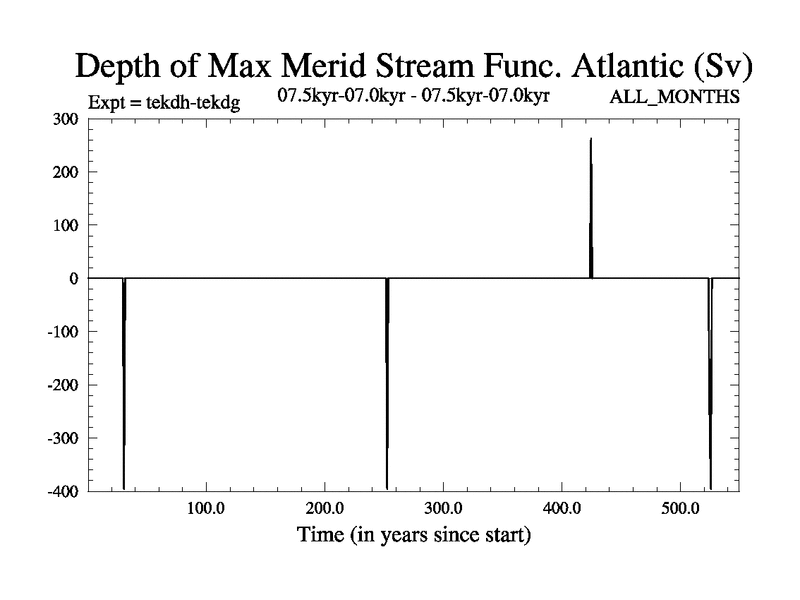 Depth of Max Merid Stream Func. Atlantic (Sv)

Expt = tekdh-tekdg

07.5kyr-07.0kyr - 07.5kyr-07.0kyr

ALL_MONTHS

300
200
100
0
-100
-200
-300
-400

100.0
200.0
300.0
400.0
500.0

Time (in years since start)